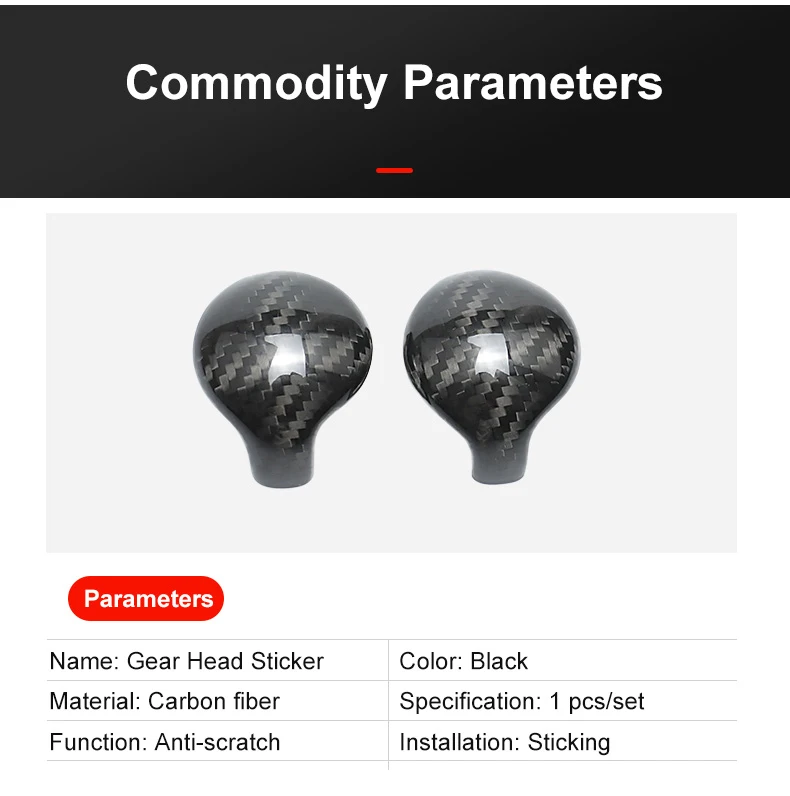 Commodity Parameters

Parameters

| Name: Gear Head Sticker | Color: Black |
|---|---|
| Material: Carbon fiber | Specification: 1 pcs/set |
| Function: Anti-scratch | Installation: Sticking |